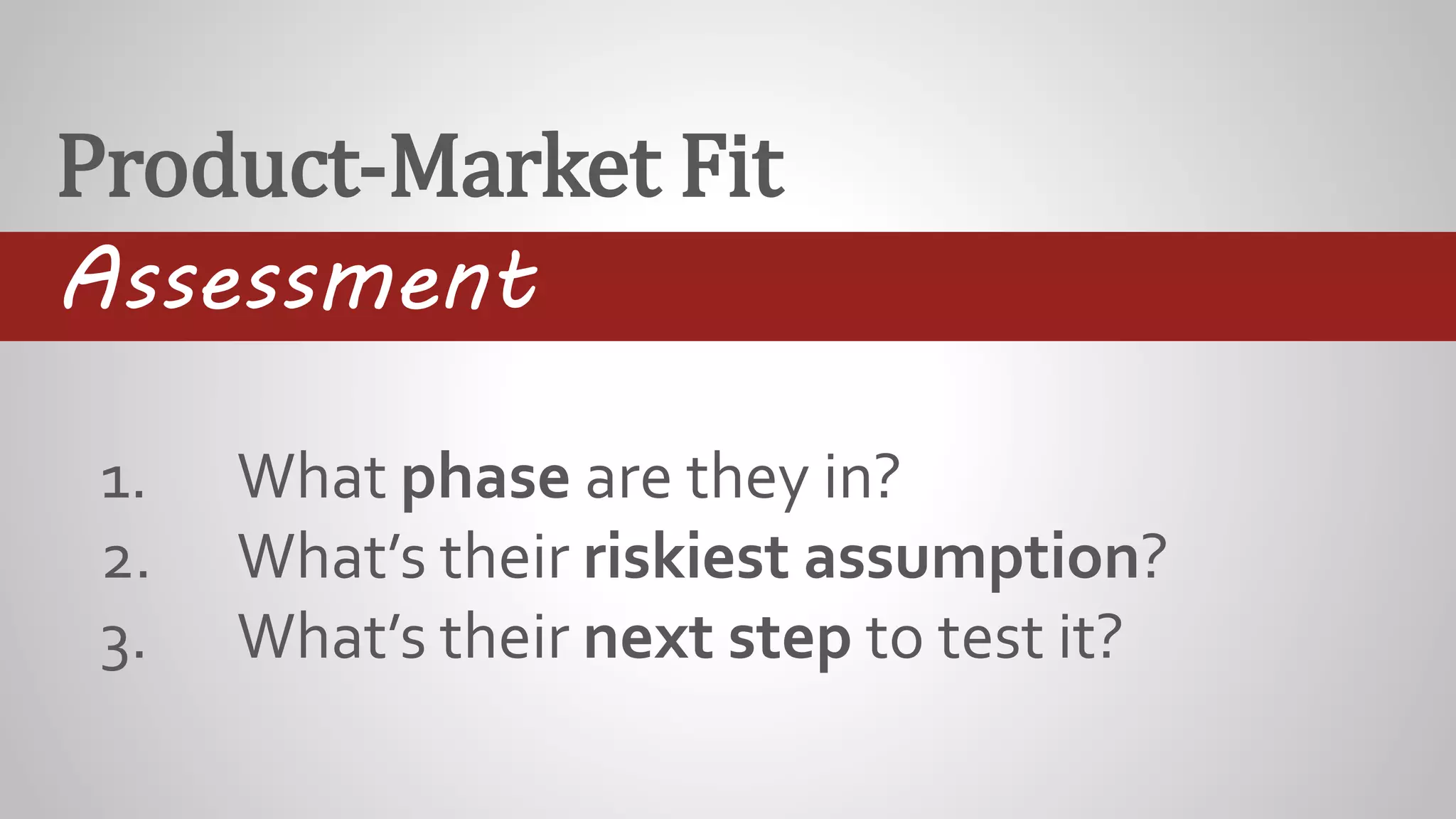 Product-Market Fit

Assessment

1. What phase are they in?
2. What's their riskiest assumption?
3. What's their next step to test it?